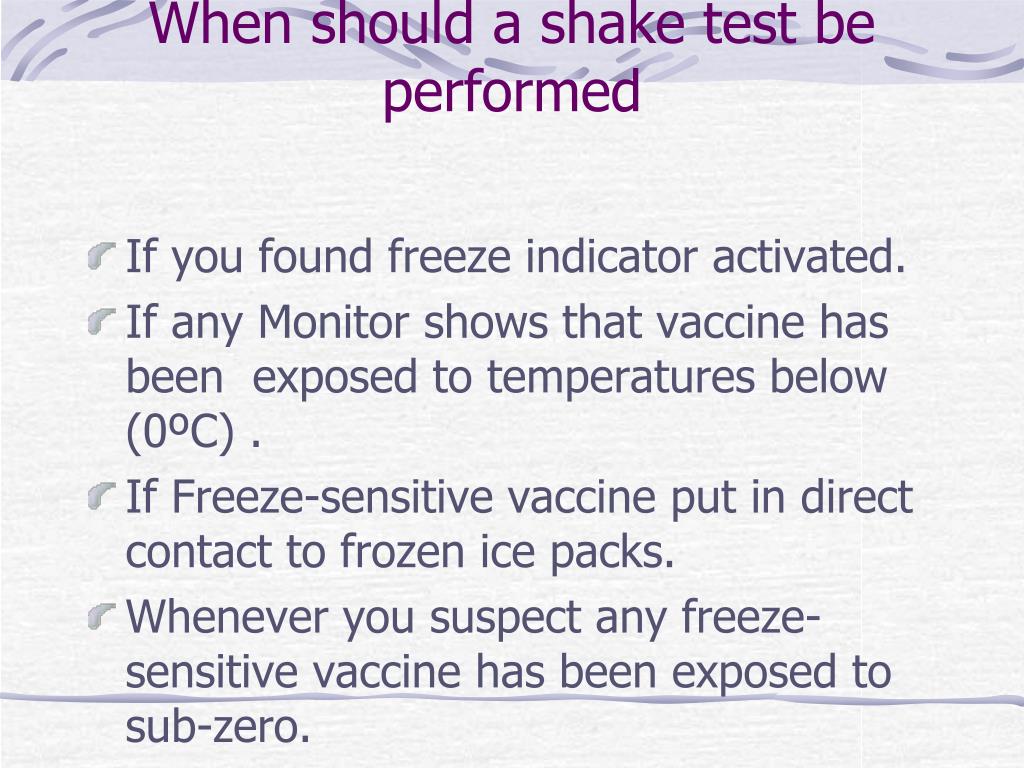 When should a shake test be performed

If you found freeze indicator activated.

If any Monitor shows that vaccine has been exposed to temperatures below (0ºC) .

If Freeze-sensitive vaccine put in direct contact to frozen ice packs.

Whenever you suspect any freeze-sensitive vaccine has been exposed to sub-zero.